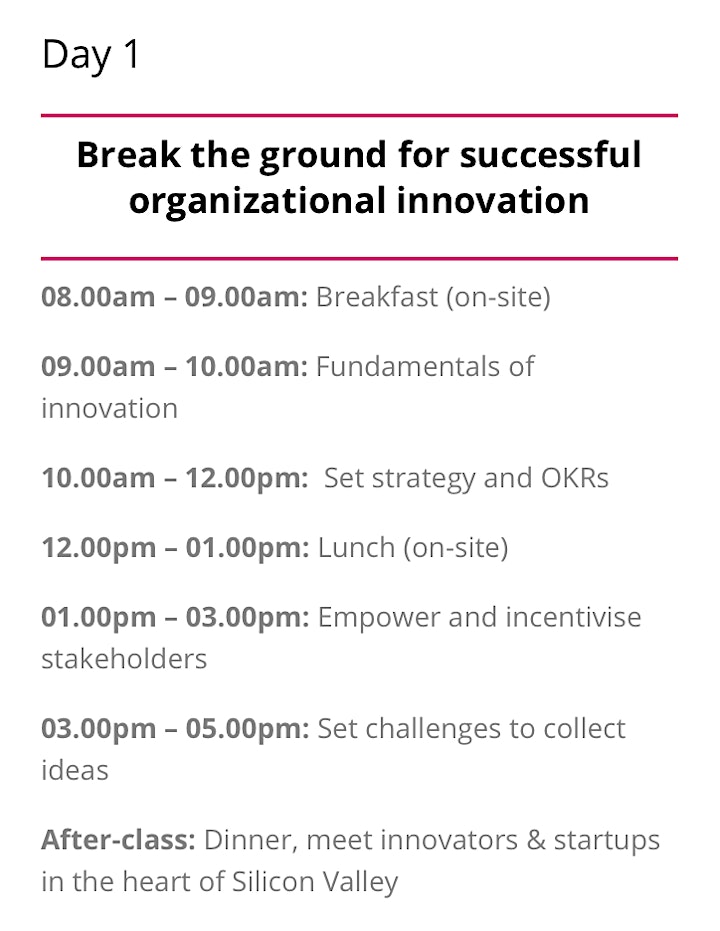 Day 1

Break the ground for successful organizational innovation

08.00am – 09.00am: Breakfast (on-site)

09.00am – 10.00am: Fundamentals of innovation

10.00am – 12.00pm: Set strategy and OKRs

12.00pm – 01.00pm: Lunch (on-site)

01.00pm – 03.00pm: Empower and incentivise stakeholders

03.00pm – 05.00pm: Set challenges to collect ideas

After-class: Dinner, meet innovators & startups in the heart of Silicon Valley